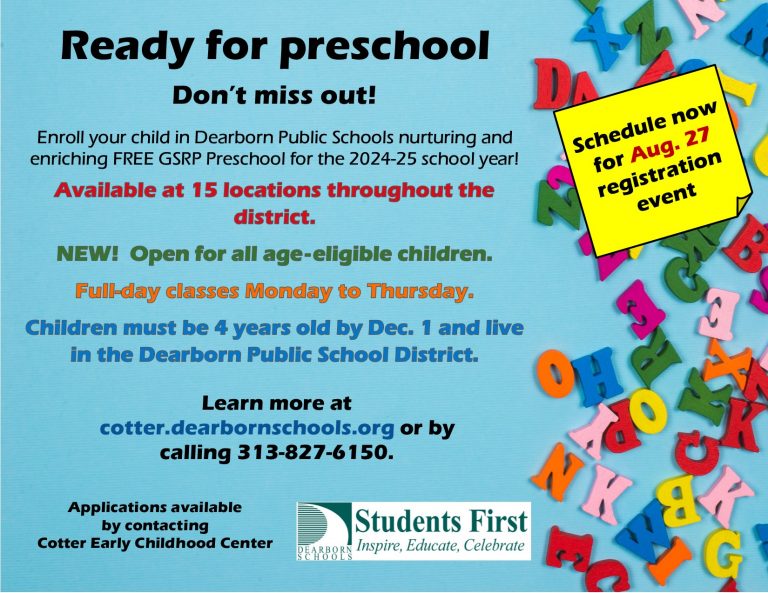 Ready for preschool

Don't miss out!

Enroll your child in Dearborn Public Schools nurturing and enriching FREE GSRP Preschool for the 2024-25 school year!

Available at 15 locations throughout the district.

NEW! Open for all age-eligible children.

Full-day classes Monday to Thursday.

Children must be 4 years old by Dec. 1 and live in the Dearborn Public School District.

Learn more at cotter.dearbornschools.org or by calling 313-827-6150.

Applications available by contacting Cotter Early Childhood Center

DEARBORN SCHOOLS Students First Inspire, Educate, Celebrate

Schedule now for Aug. 27 registration event